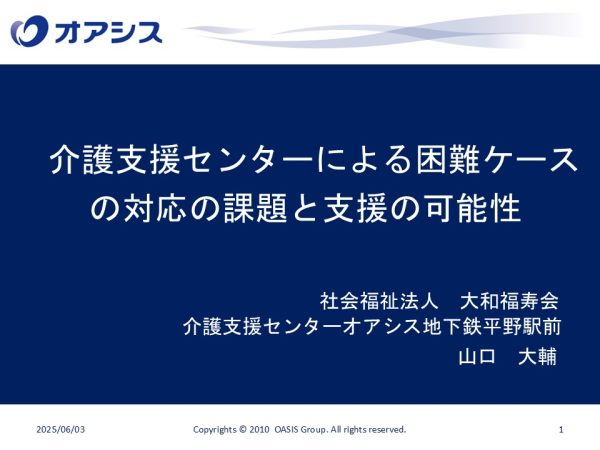 オアシス

介護支援センターによる困難ケースの対応の課題と支援の可能性

社会福祉法人　大和福寿会
介護支援センターオアシス地下鉄平野駅前
山口　大輔

2025/06/03

Copyrights © 2010 OASIS Group. All rights reserved.

1